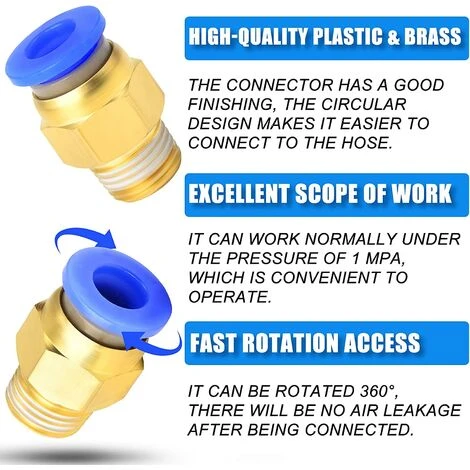 HIGH-QUALITY PLASTIC & BRASS

THE CONNECTOR HAS A GOOD FINISHING, THE CIRCULAR DESIGN MAKES IT EASIER TO CONNECT TO THE HOSE.

EXCELLENT SCOPE OF WORK

IT CAN WORK NORMALLY UNDER THE PRESSURE OF 1 MPA, WHICH IS CONVENIENT TO OPERATE.

FAST ROTATION ACCESS

IT CAN BE ROTATED 360°, THERE WILL BE NO AIR LEAKAGE AFTER BEING CONNECTED.